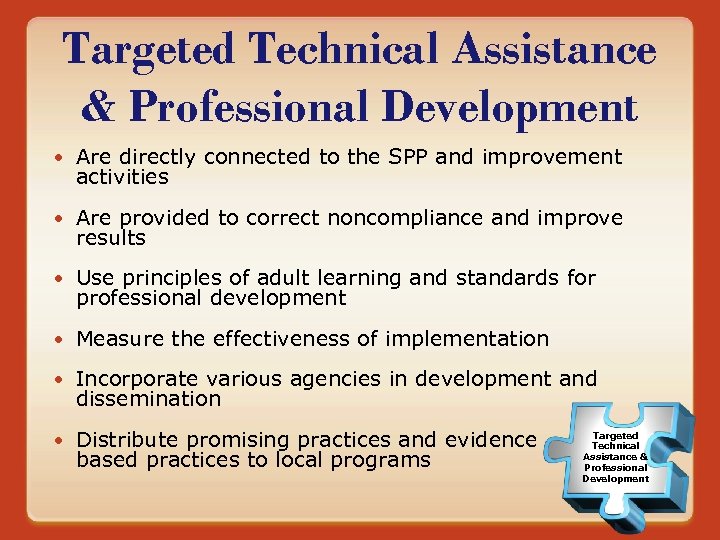 Targeted Technical Assistance & Professional Development

• Are directly connected to the SPP and improvement activities

• Are provided to correct noncompliance and improve results

• Use principles of adult learning and standards for professional development

• Measure the effectiveness of implementation

• Incorporate various agencies in development and dissemination

• Distribute promising practices and evidence based practices to local programs

Targeted Technical Assistance & Professional Development